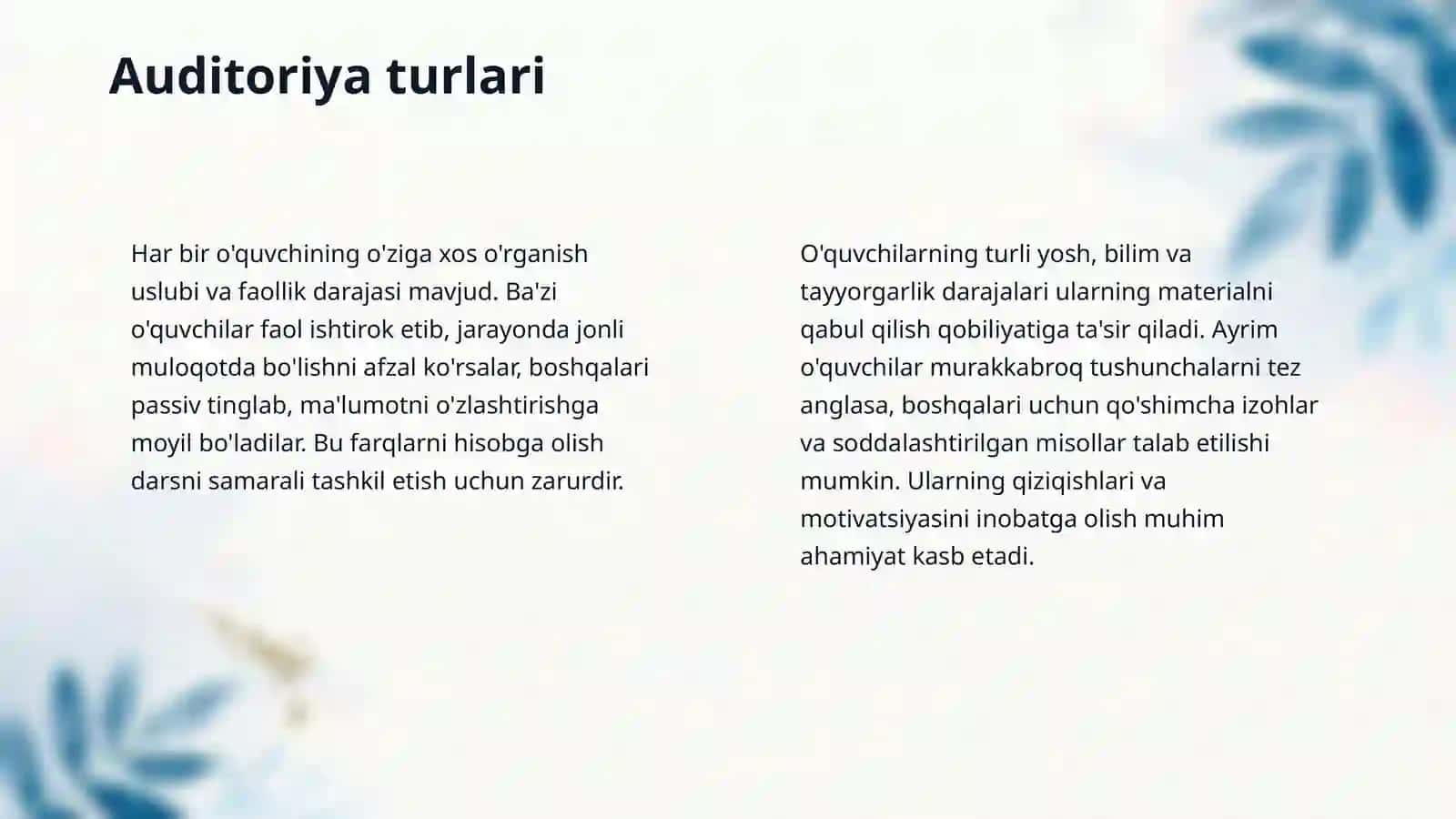 Auditoriya turlari

Har bir o'quvchining o'ziga xos o'rganish uslubi va faollik darajasi mavjud. Ba'zi o'quvchilar faol ishtirok etib, jarayonda jonli muloqotda bo'lishni afzal ko'rsalar, boshqalari passiv tinglab, ma'lumotni o'zlashtirishga moyil bo'ladilar. Bu farqlarni hisobga olish darsni samarali tashkil etish uchun zarurdir.

O'quvchilarning turli yosh, bilim va tayyorgarlik darajalari ularning materialni qabul qilish qobiliyatiga ta'sir qiladi. Ayrim o'quvchilar murakkabroq tushunchalarni tez anglasa, boshqalari uchun qo'shimcha izohlar va soddalashtirilgan misollar talab etilishi mumkin. Ularning qiziqishlari va motivatsiyasini inobatga olish muhim ahamiyat kasb etadi.